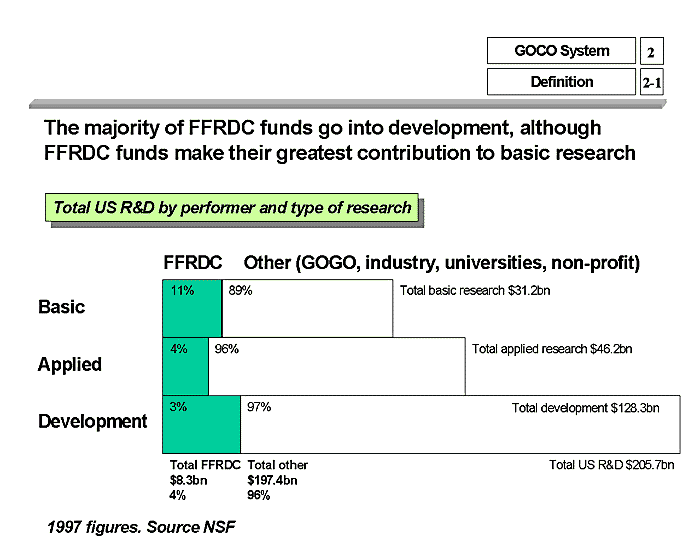 GOCO System 2
Definition 2-1

The majority of FFRDC funds go into development, although FFRDC funds make their greatest contribution to basic research

Total US R&D by performer and type of research

FFRDC Other (GOGO, industry, universities, non-profit)

Basic
11% 89% Total basic research $31.2bn

Applied
4% 96% Total applied research $46.2bn

Development
3% 97% Total development $128.3bn

Total FFRDC $8.3bn 4%
Total other $197.4bn 96%
Total US R&D $205.7bn

1997 figures. Source NSF